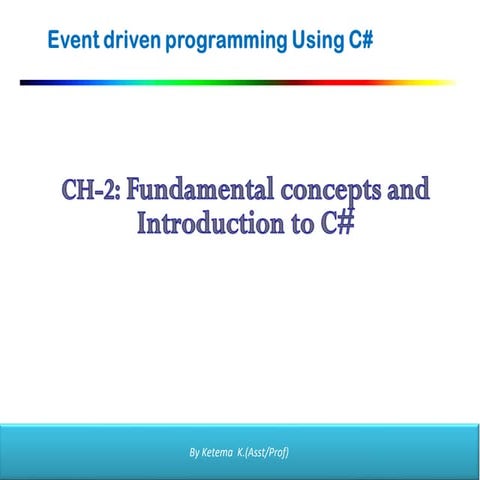 Event driven programming Using C#

CH-2: Fundamental concepts and Introduction to C#

By Ketema K.(Asst/Prof)